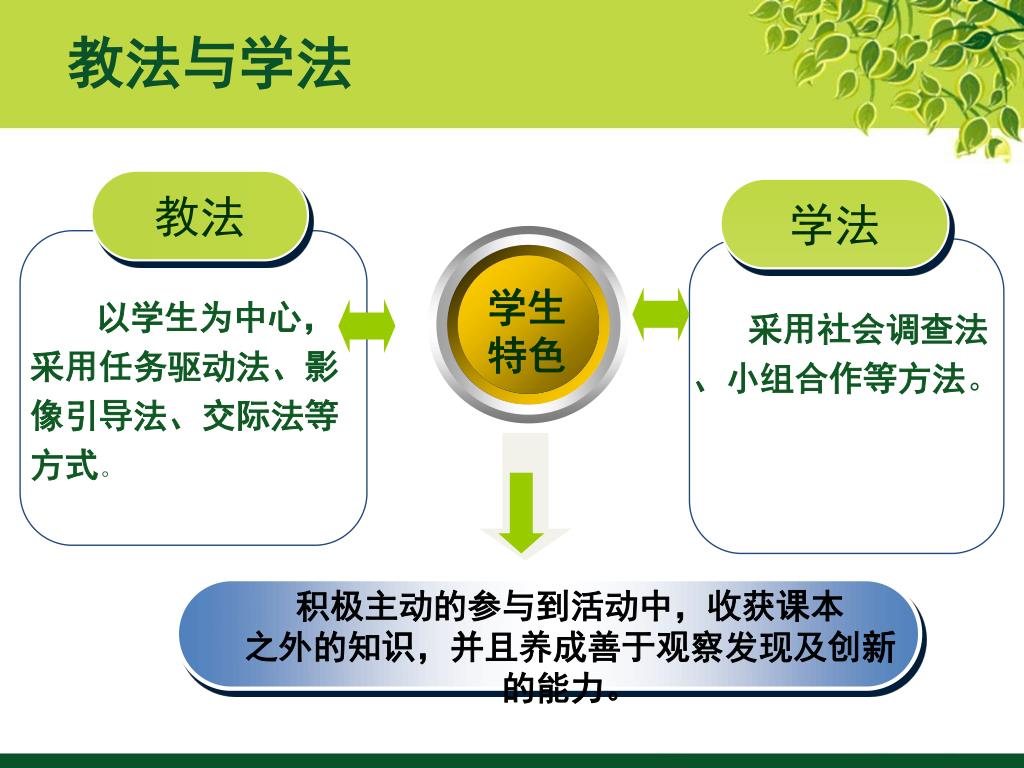 教法与学法

教法

以学生为中心，采用任务驱动法、影像引导法、交际法等方式。

学生特色

学法

采用社会调查法、小组合作等方法。

积极主动的参与到活动中，收获课本之外的知识，并且养成善于观察发现及创新的能力。